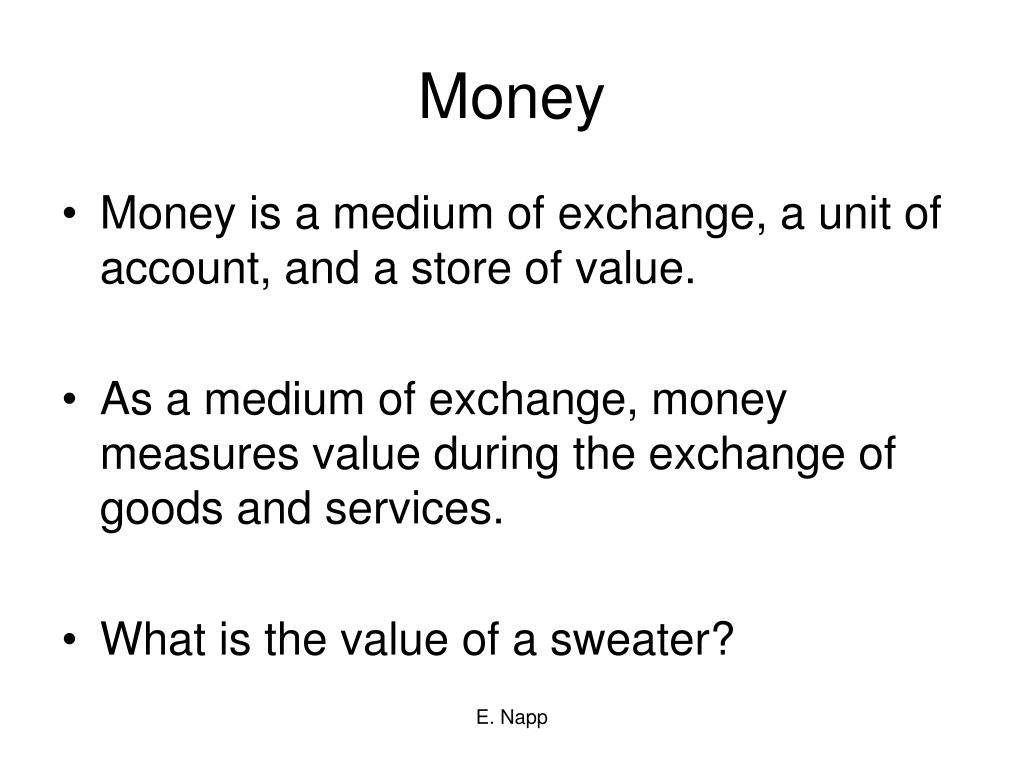 Money

• Money is a medium of exchange, a unit of account, and a store of value.

• As a medium of exchange, money measures value during the exchange of goods and services.

• What is the value of a sweater?

E. Napp